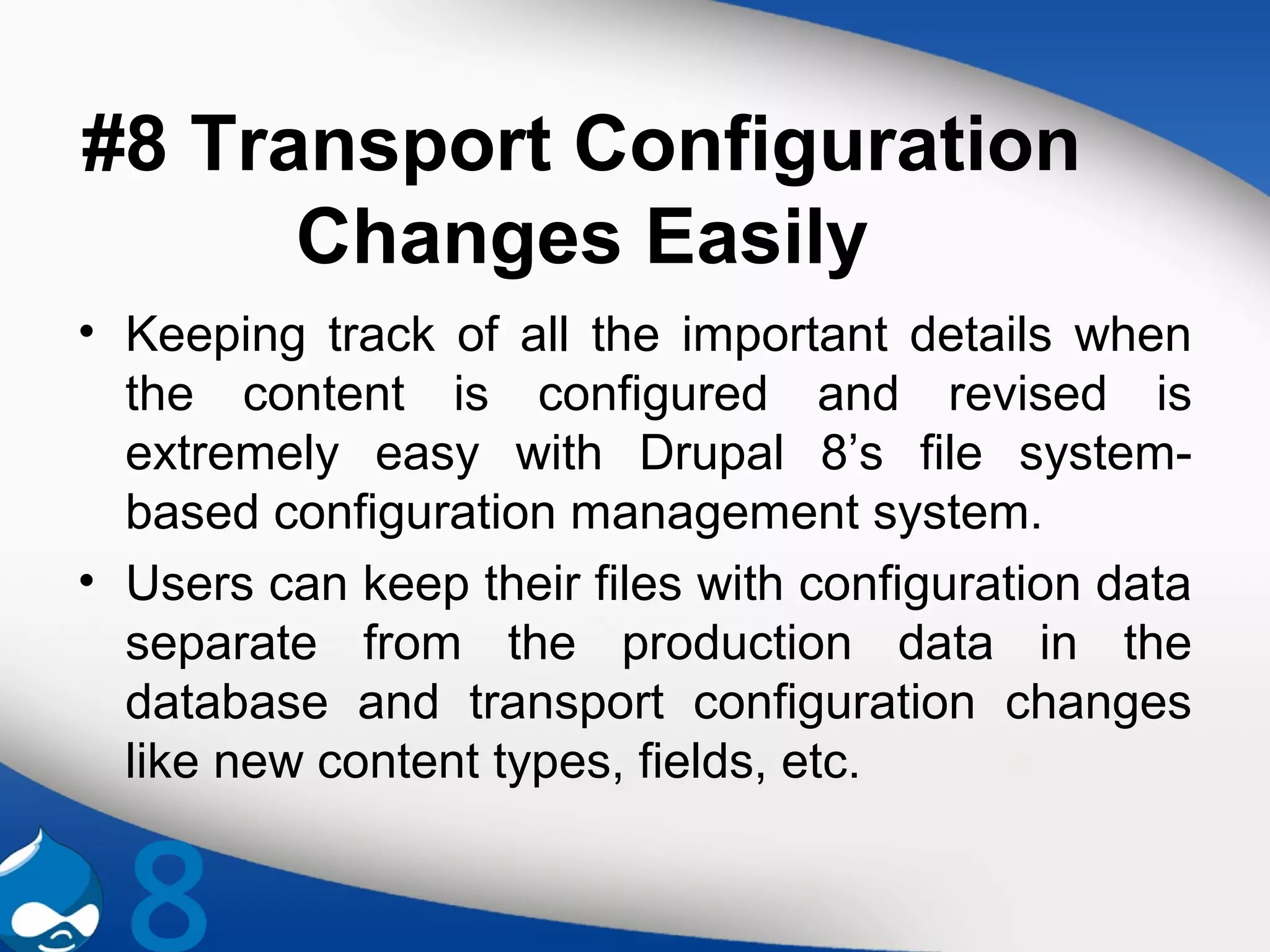 #8 Transport Configuration Changes Easily

• Keeping track of all the important details when the content is configured and revised is extremely easy with Drupal 8’s file system-based configuration management system.

• Users can keep their files with configuration data separate from the production data in the database and transport configuration changes like new content types, fields, etc.

8